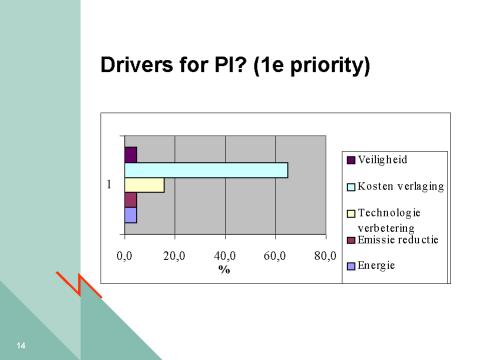 Drivers for PI? (1e priority)

1

0,0 20,0 40,0 60,0 80,0
%

Veiligheid
Kosten verlaging
Technologie verbetering
Emissie reductie
Energie

14